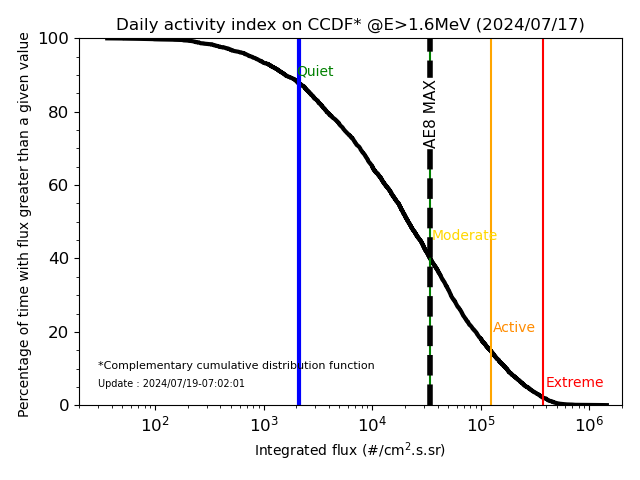 Daily activity index on CCDF* @E>1.6MeV (2024/07/17)

Percentage of time with flux greater than a given value

100
80
60
40
20
0

Quiet

AE8 MAX

Moderate

Active

Extreme

*Complementary cumulative distribution function
Update : 2024/07/19-07:02:01

$10^2$ $10^3$ $10^4$ $10^5$ $10^6$

Integrated flux (#/cm$^2$.s.sr)